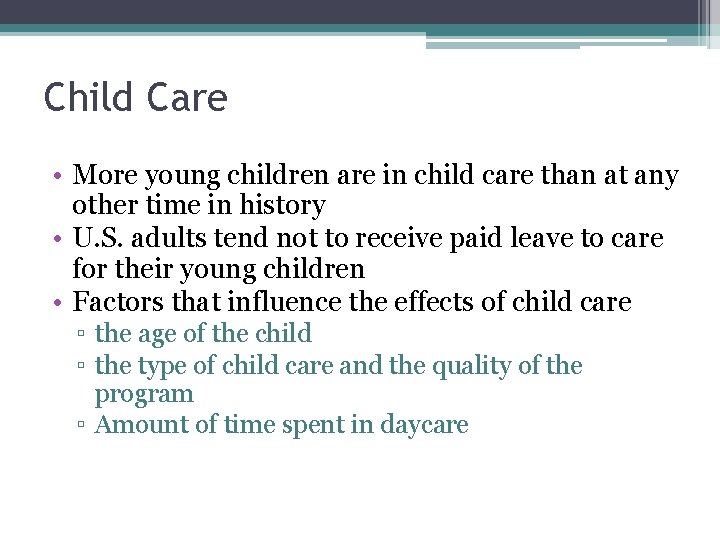 Child Care

• More young children are in child care than at any other time in history
• U.S. adults tend not to receive paid leave to care for their young children
• Factors that influence the effects of child care
▫ the age of the child
▫ the type of child care and the quality of the program
▫ Amount of time spent in daycare